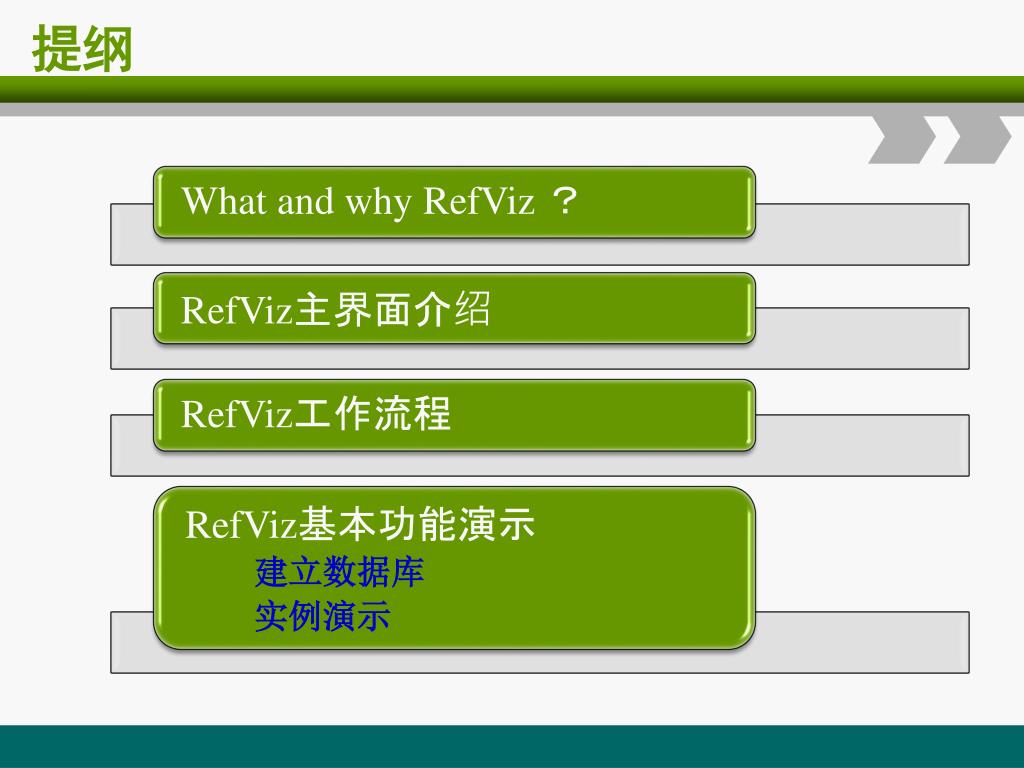 提纲

What and why RefViz ？

RefViz主界面介绍

RefViz工作流程

RefViz基本功能演示
建立数据库
实例演示